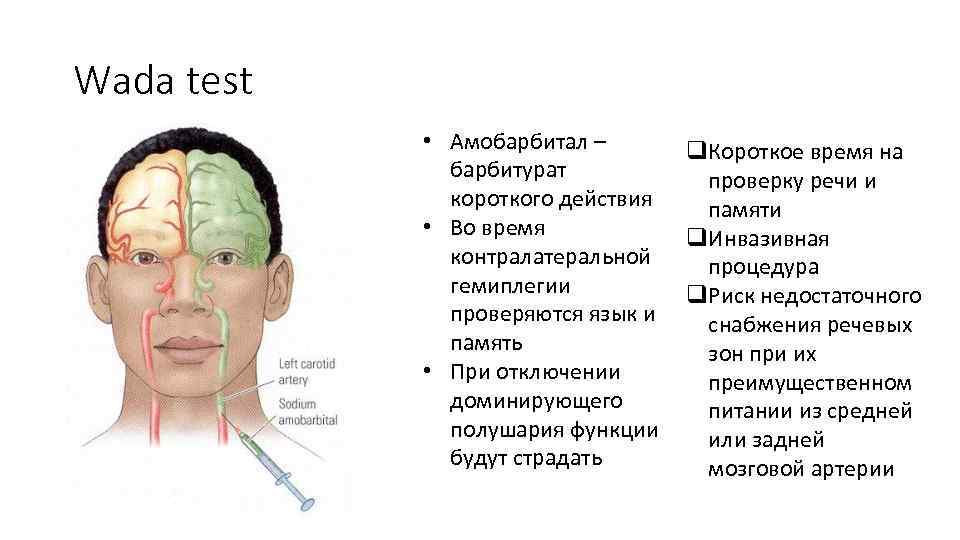 Wada test

Left carotid artery

Sodium amobarbital

• Амобарбитал – барбитурат короткого действия
• Во время контралатеральной гемиплегии проверяются язык и память
• При отключении доминирующего полушария функции будут страдать

❑Короткое время на проверку речи и памяти
❑Инвазивная процедура
❑Риск недостаточного снабжения речевых зон при их преимущественном питании из средней или задней мозговой артерии